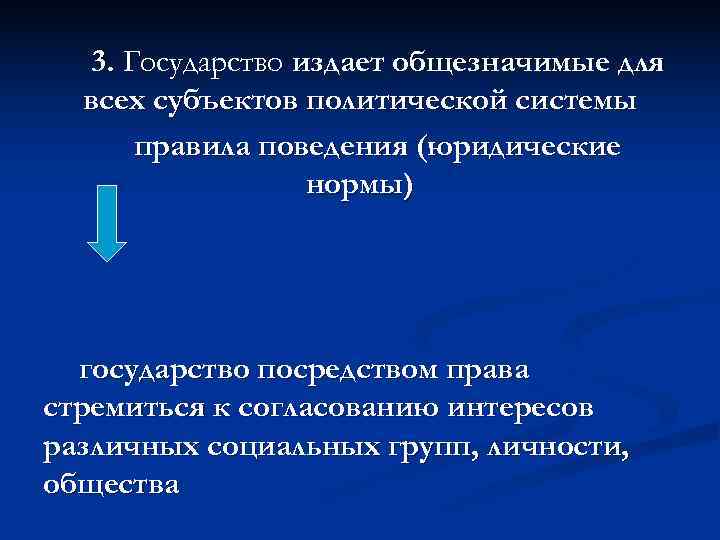 3. Государство издает общезначимые для всех субъектов политической системы

правила поведения (юридические нормы)

государство посредством права стремиться к согласованию интересов различных социальных групп, личности, общества